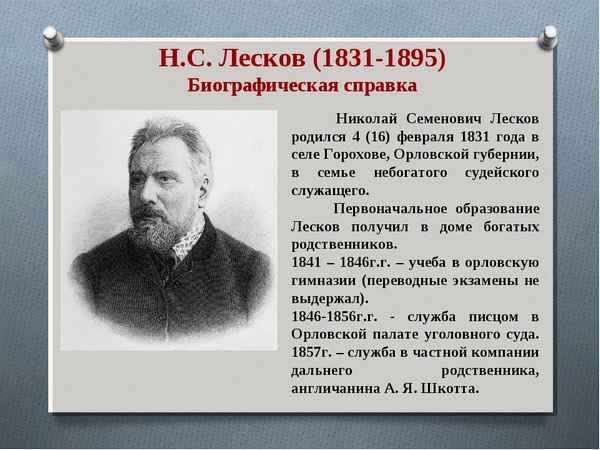 Н.С. Лесков (1831-1895)
Биографическая справка

Николай Семенович Лесков родился 4 (16) февраля 1831 года в селе Горохове, Орловской губернии, в семье небогатого судейского служащего.

Первоначальное образование Лесков получил в доме богатых родственников.
1841 – 1846г.г. – учеба в орловскую гимназии (переводные экзамены не выдержал).
1846-1856г.г. - служба писцом в Орловской палате уголовного суда.
1857г. – служба в частной компании дальнего родственника, англичанина А. Я. Шкотта.